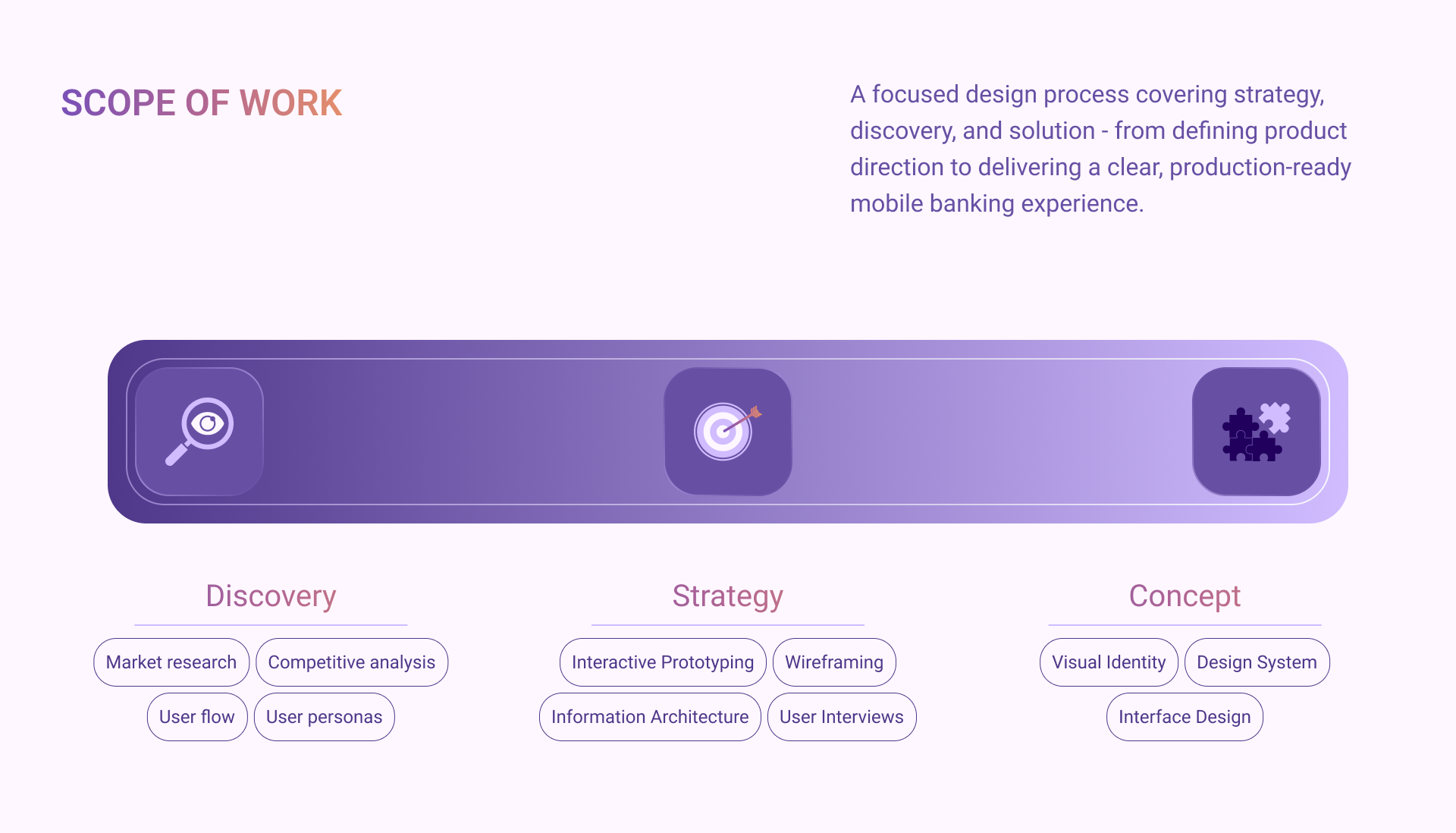 SCOPE OF WORK

A focused design process covering strategy, discovery, and solution - from defining product direction to delivering a clear, production-ready mobile banking experience.

Discovery

Market research
Competitive analysis
User flow
User personas

Strategy

Interactive Prototyping
Wireframing
Information Architecture
User Interviews

Concept

Visual Identity
Design System
Interface Design